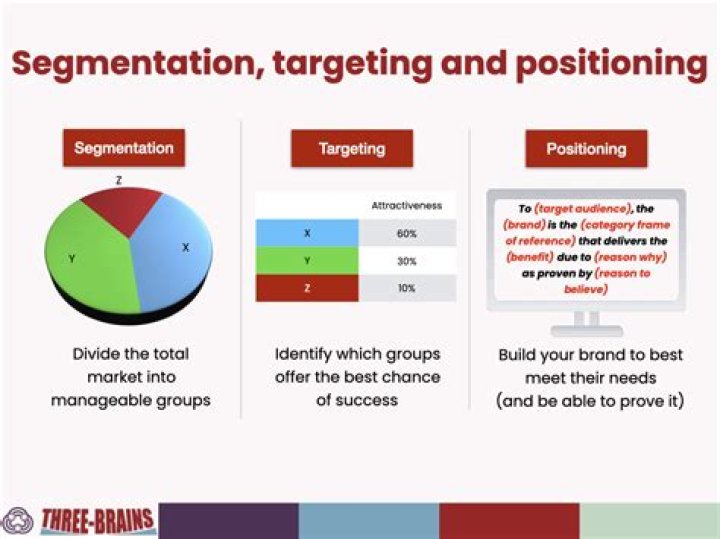 Segmentation, targeting and positioning

Segmentation

Z

Y

X

Divide the total market into manageable groups

Targeting

| | Attractiveness |
|---|---|
| X | 60% |
| Y | 30% |
| Z | 10% |

Identify which groups offer the best chance of success

Positioning

To (target audience), the (brand) is the (category frame of reference) that delivers the (benefit) due to (reason why) as proven by (reason to believe)

Build your brand to best meet their needs (and be able to prove it)

THREE-BRAINS